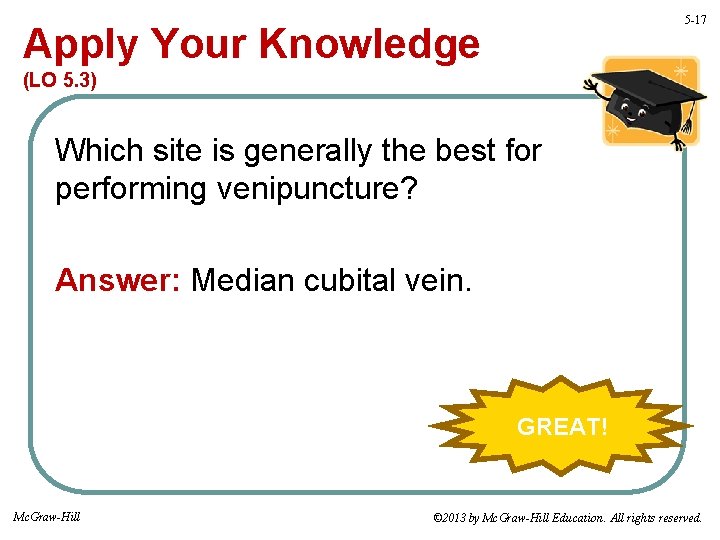 5-17

Apply Your Knowledge
(LO 5.3)

Which site is generally the best for performing venipuncture?

Answer: Median cubital vein.

GREAT!

McGraw-Hill

©2013 by McGraw-Hill Education. All rights reserved.